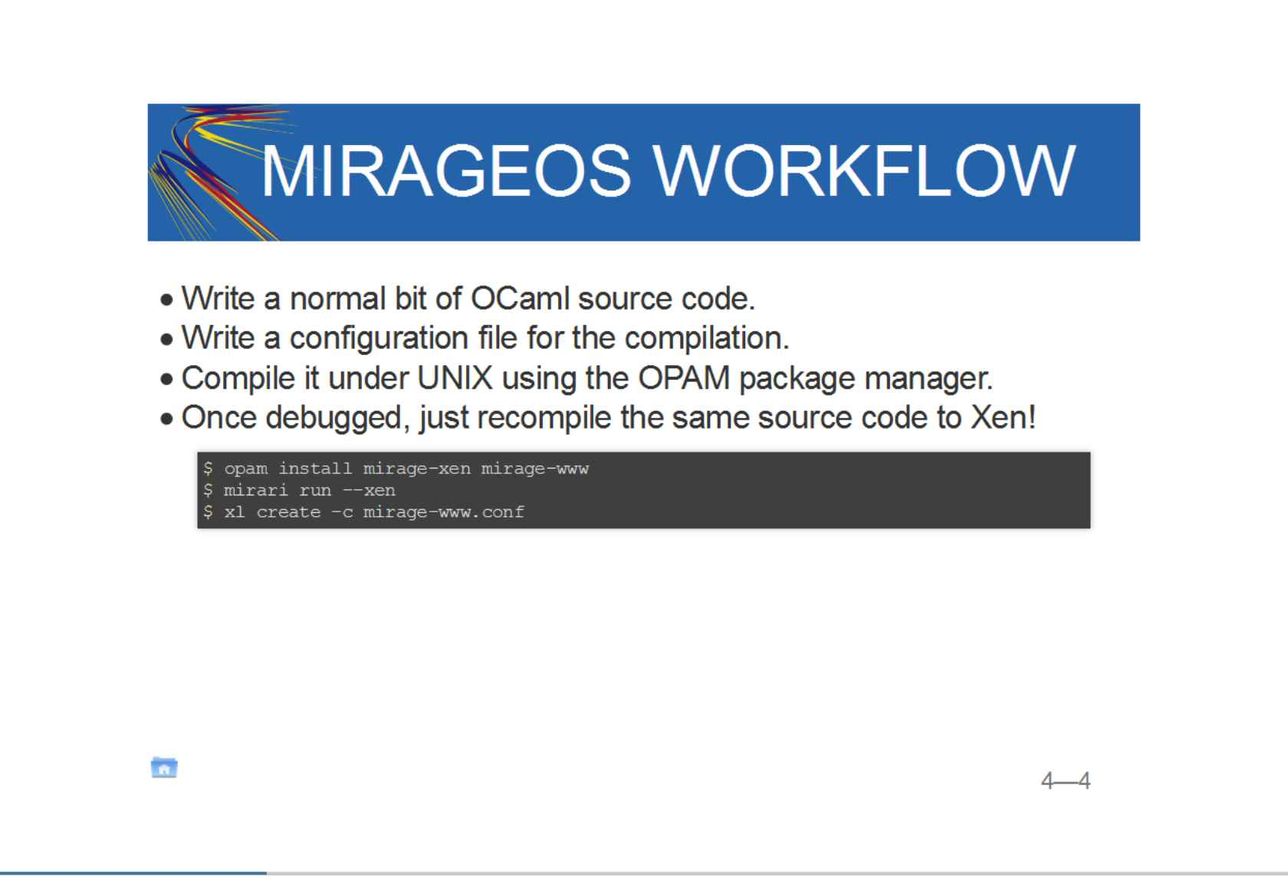 MIRAGEOS WORKFLOW

• Write a normal bit of OCaml source code.
• Write a configuration file for the compilation.
• Compile it under UNIX using the OPAM package manager.
• Once debugged, just recompile the same source code to Xen!

$ opam install mirage-xen mirage-www
$ mirari run --xen
$ xl create -c mirage-www.conf

4—4